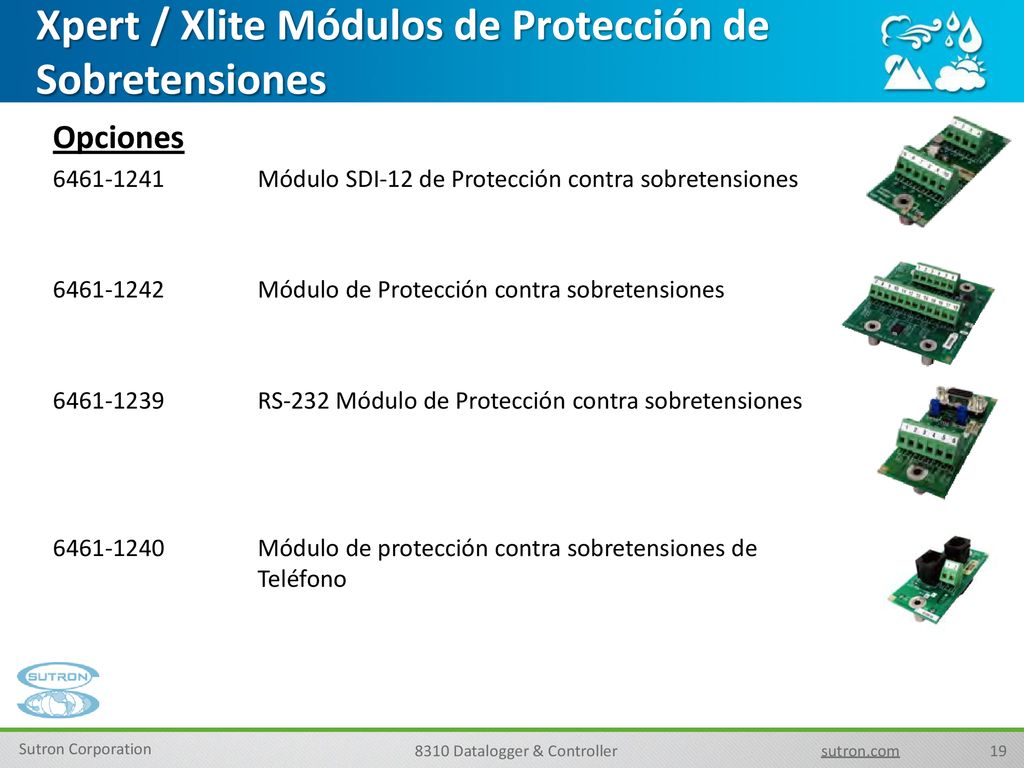 Xpert / Xlite Módulos de Protección de Sobretensiones

Opciones

6461-1241 Módulo SDI-12 de Protección contra sobretensiones

6461-1242 Módulo de Protección contra sobretensiones

6461-1239 RS-232 Módulo de Protección contra sobretensiones

6461-1240 Módulo de protección contra sobretensiones de Teléfono

SUTRON

Sutron Corporation

8310 Datalogger & Controller

sutron.com

19